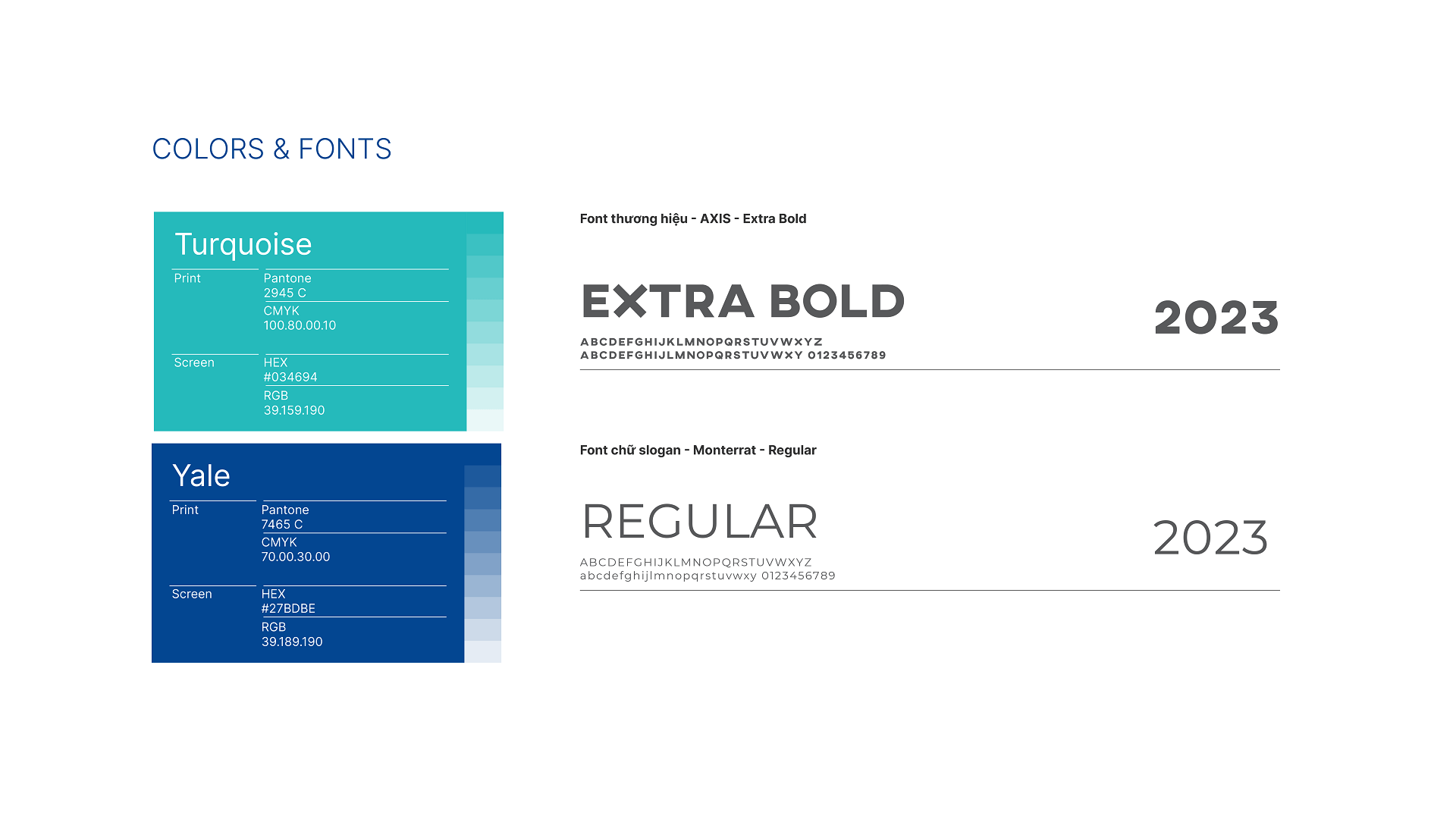 COLORS & FONTS

Turquoise

Print
Pantone
2945 C
CMYK
100.80.00.10

Screen
HEX
#034694
RGB
39.159.190

Yale

Print
Pantone
7465 C
CMYK
70.00.30.00

Screen
HEX
#27BDBE
RGB
39.189.190

Font thương hiệu - AXIS - Extra Bold

EXTRA BOLD
ABCDEFGHIJKLMNOPQRSTUVWXYZ
ABCDEFGHIJLMNOPQRSTUVWXY 0123456789

2023

Font chữ slogan - Monterrat - Regular

REGULAR
ABCDEFGHIJKLMNOPQRSTUVWXYZ
abcdefghijlmnopqrstuvwxy 0123456789

2023